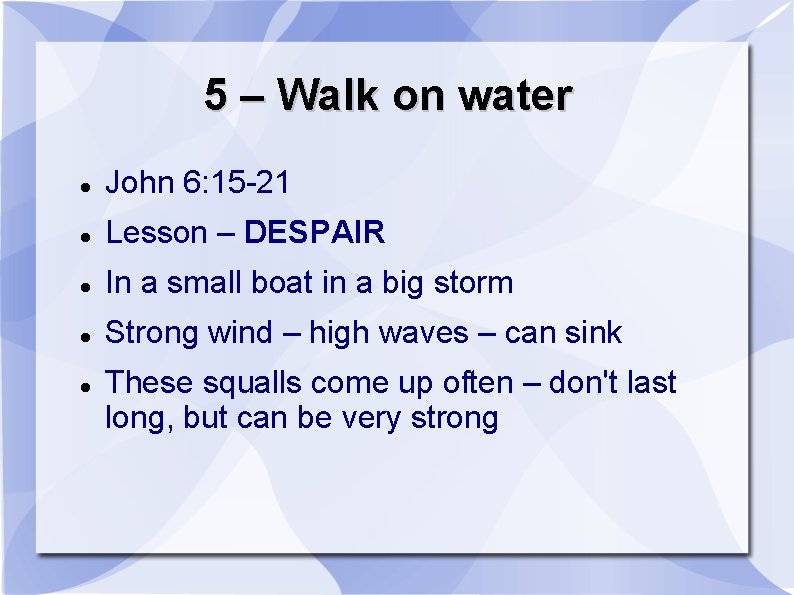 5 – Walk on water

- John 6:15-21
- Lesson – DESPAIR
- In a small boat in a big storm
- Strong wind – high waves – can sink
- These squalls come up often – don't last long, but can be very strong